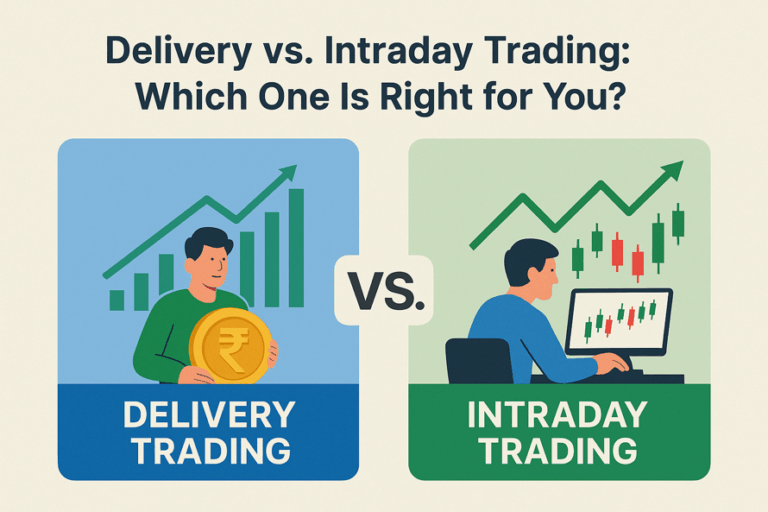 Delivery vs. Intraday Trading: Which One Is Right for You?

₹

DELIVERY TRADING

VS.

INTRADAY TRADING